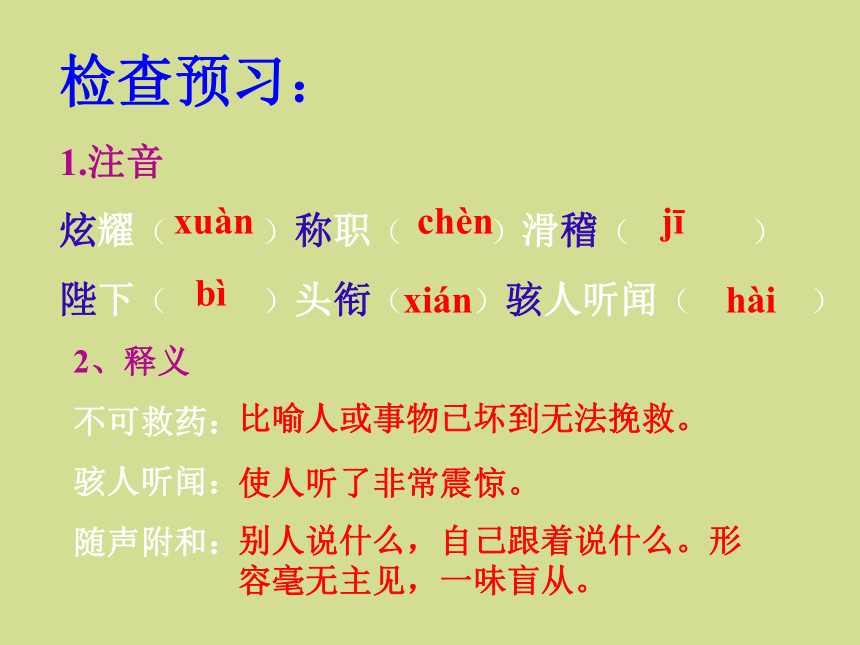 检查预习：

1.注音

炫耀（xuàn）称职（chèn）滑稽（jī）

陛下（bì）头衔（xián）骇人听闻（hài）

2、释义

不可救药：比喻人或事物已坏到无法挽救。

骇人听闻：使人听了非常震惊。

随声附和：别人说什么，自己跟着说什么。形容毫无主见，一味盲从。